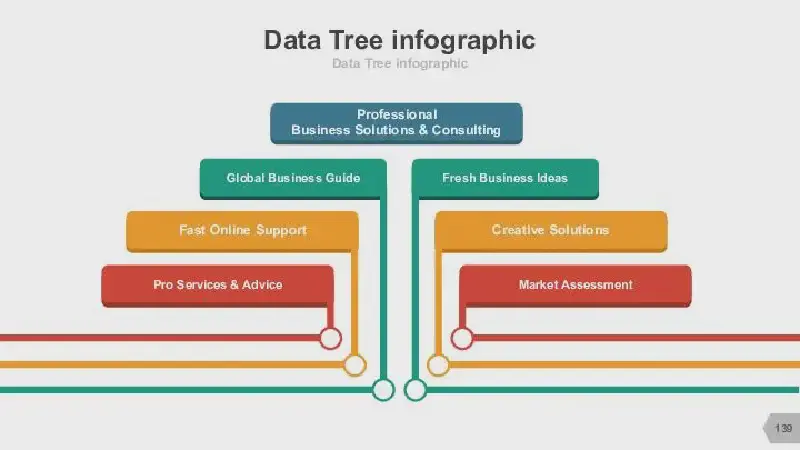 Data Tree infographic

Data Tree infographic

Professional
Business Solutions & Consulting

Global Business Guide

Fresh Business Ideas

Fast Online Support

Creative Solutions

Pro Services & Advice

Market Assessment

139